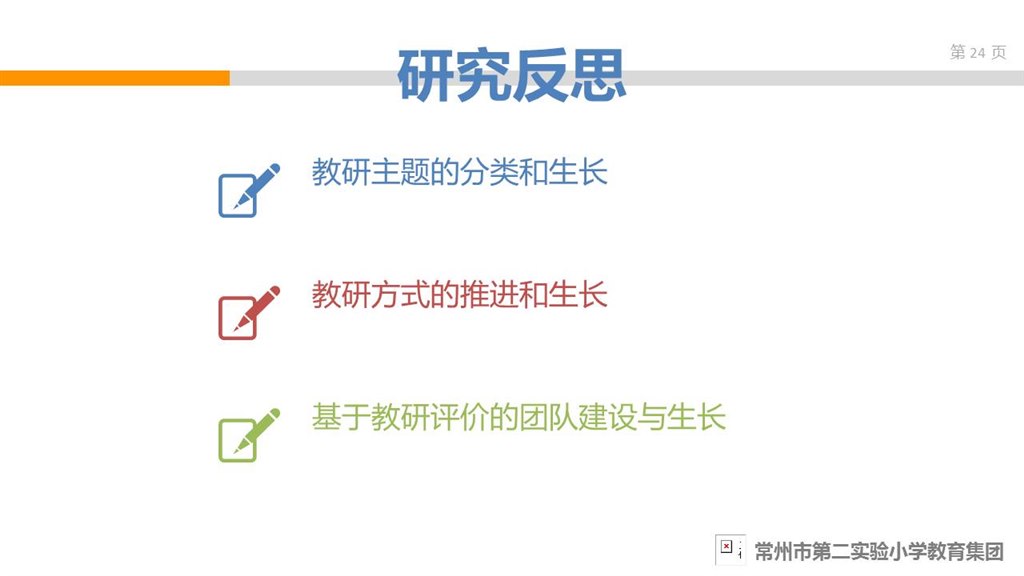 研究反思

第 24 页

教研主题的分类和生长

教研方式的推进和生长

基于教研评价的团队建设与生长

常州市第二实验小学教育集团